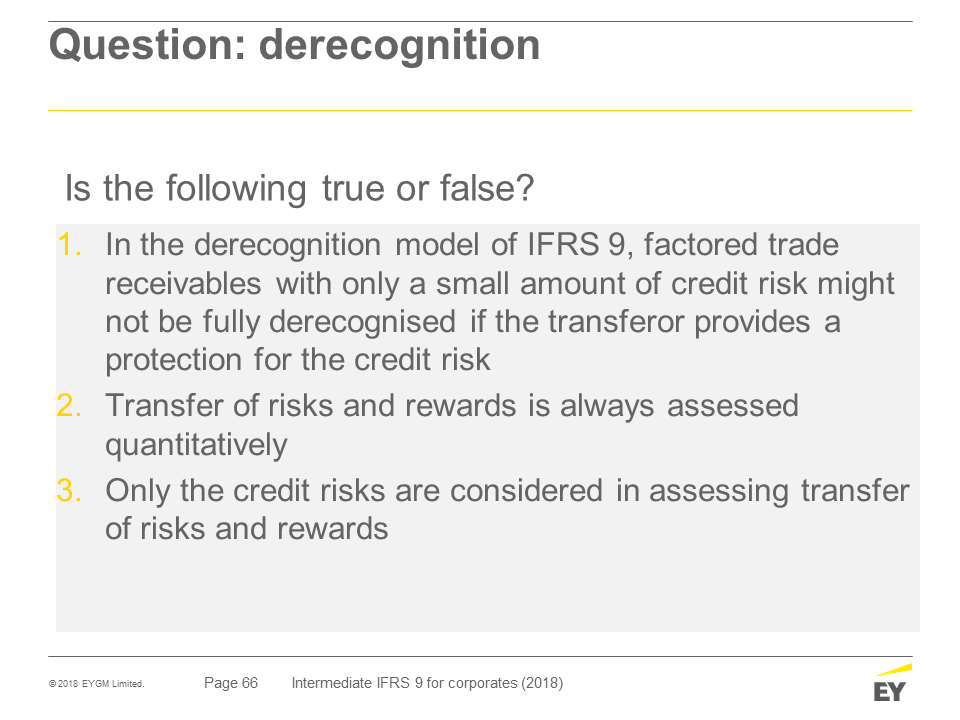 Question: derecognition

Is the following true or false?

1. In the derecognition model of IFRS 9, factored trade receivables with only a small amount of credit risk might not be fully derecognised if the transferor provides a protection for the credit risk
2. Transfer of risks and rewards is always assessed quantitatively
3. Only the credit risks are considered in assessing transfer of risks and rewards

© 2018 EYGM Limited. Page 66 Intermediate IFRS 9 for corporates (2018)

EY